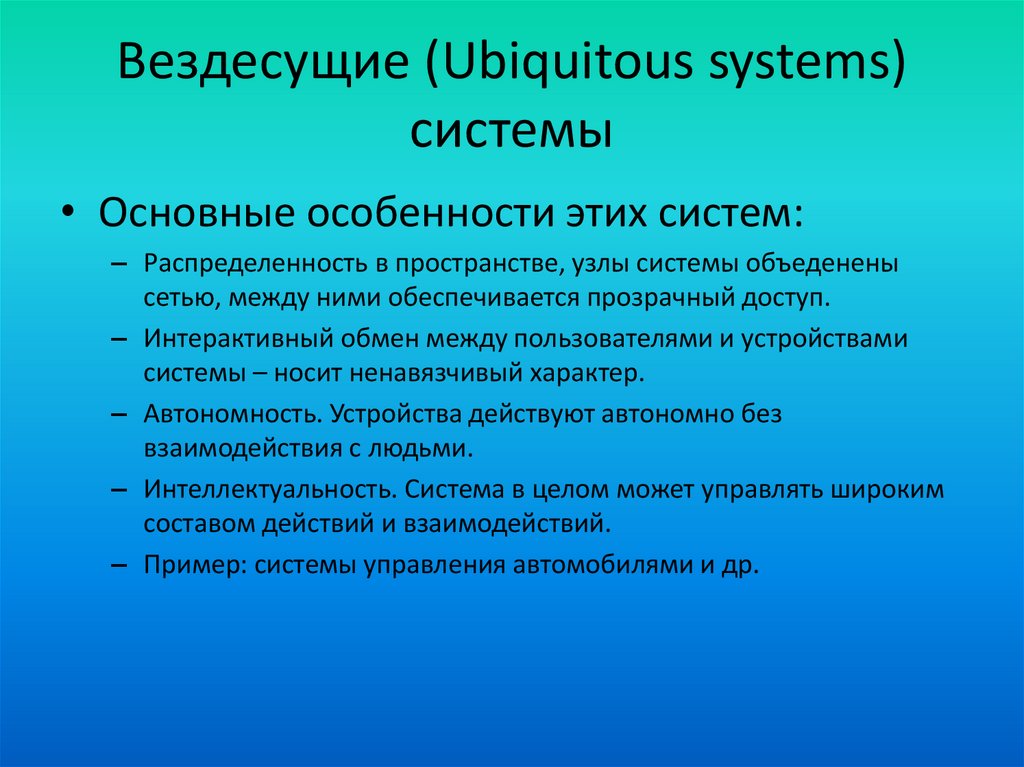 Вездесущие (Ubiquitous systems) системы

• Основные особенности этих систем:
– Распределенность в пространстве, узлы системы объеденены сетью, между ними обеспечивается прозрачный доступ.
– Интерактивный обмен между пользователями и устройствами системы – носит ненавязчивый характер.
– Автономность. Устройства действуют автономно без взаимодействия с людьми.
– Интеллектуальность. Система в целом может управлять широким составом действий и взаимодействий.
– Пример: системы управления автомобилями и др.